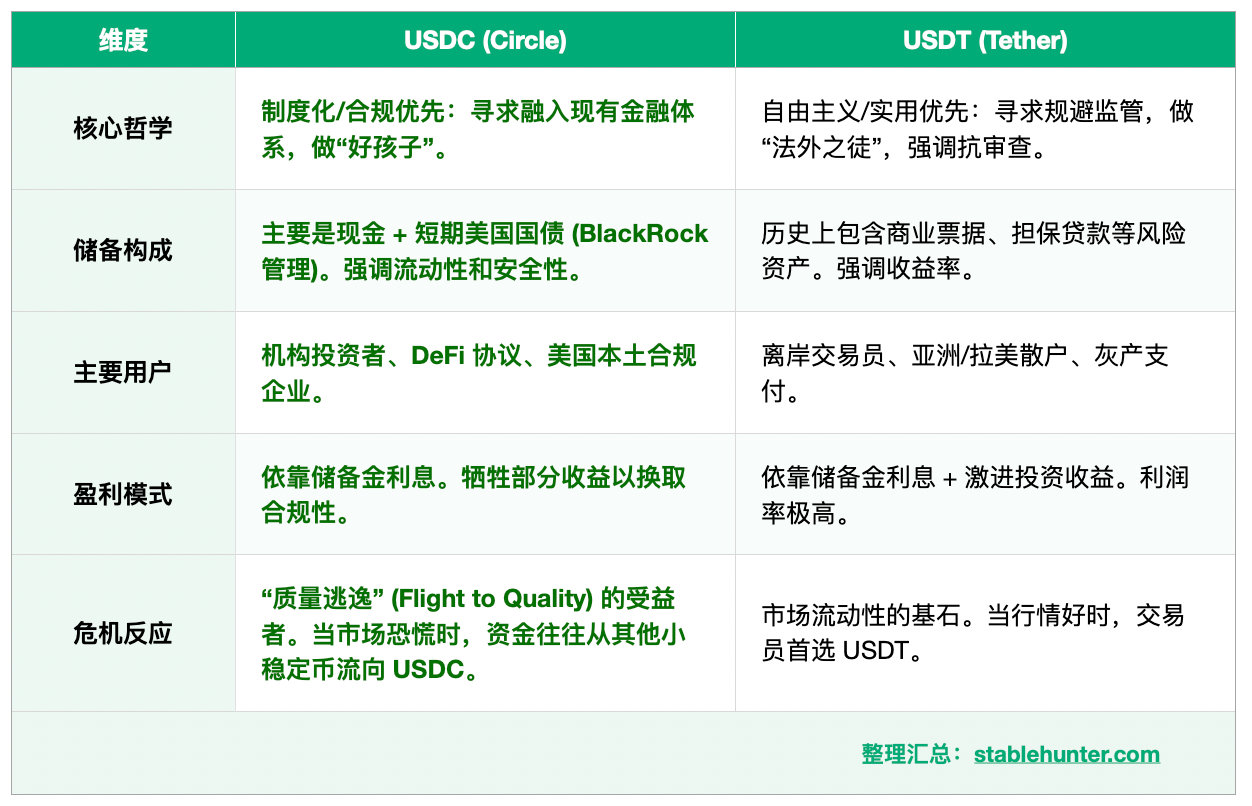 | 维度 | USDC (Circle) | USDT (Tether) |
|---|---|---|
| 核心哲学 | 制度化/合规优先：寻求融入现有金融体系，做“好孩子”。 | 自由主义/实用优先：寻求规避监管，做“法外之徒”，强调抗审查。 |
| 储备构成 | 主要是现金 + 短期美国国债 (BlackRock 管理)。强调流动性和安全性。 | 历史上包含商业票据、担保贷款等风险资产。强调收益率。 |
| 主要用户 | 机构投资者、DeFi 协议、美国本土合规企业。 | 离岸交易员、亚洲/拉美散户、灰产支付。 |
| 盈利模式 | 依靠储备金利息。牺牲部分收益以换取合规性。 | 依靠储备金利息 + 激进投资收益。利润率极高。 |
| 危机反应 | “质量逃逸” (Flight to Quality) 的受益者。当市场恐慌时，资金往往从其他小稳定币流向 USDC。 | 市场流动性的基石。当行情好时，交易员首选 USDT。 |

整理汇总：stablehunter.com